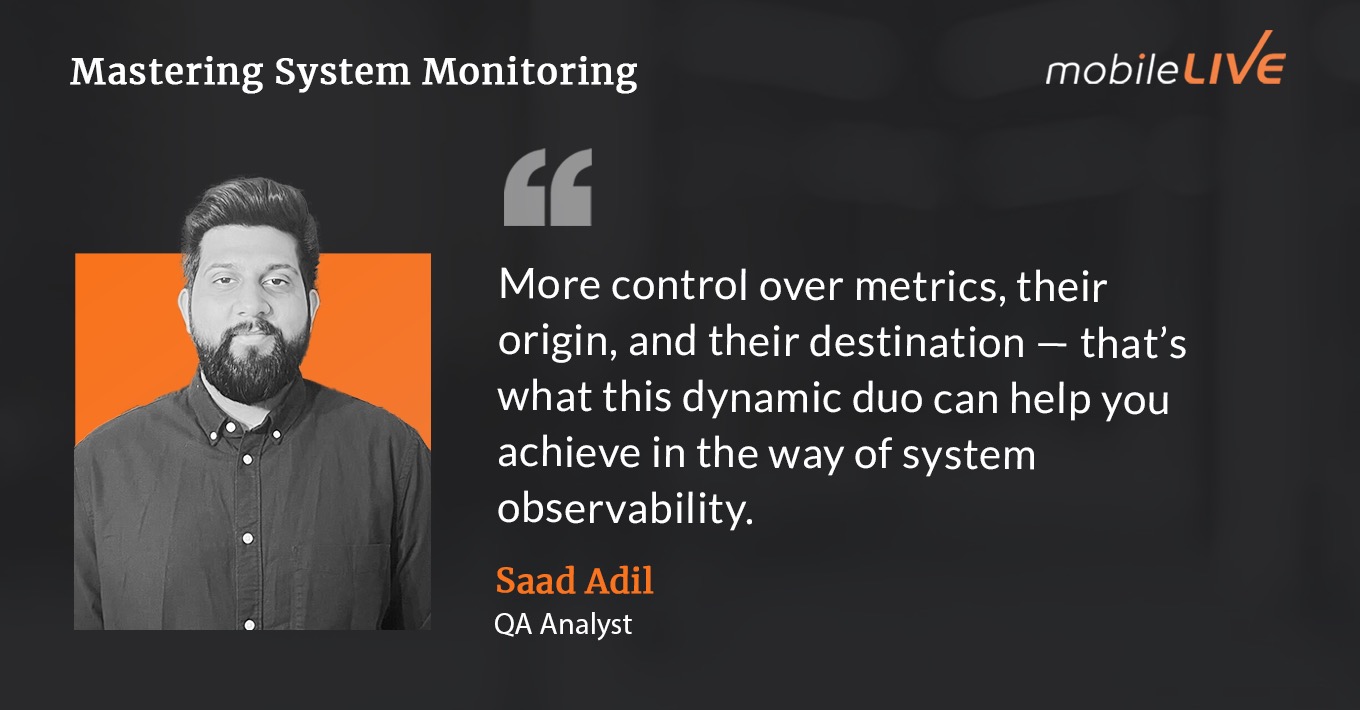 Mastering System Monitoring

mobileLIVE

“

More control over metrics, their origin, and their destination — that’s what this dynamic duo can help you achieve in the way of system observability.

Saad Adil
QA Analyst